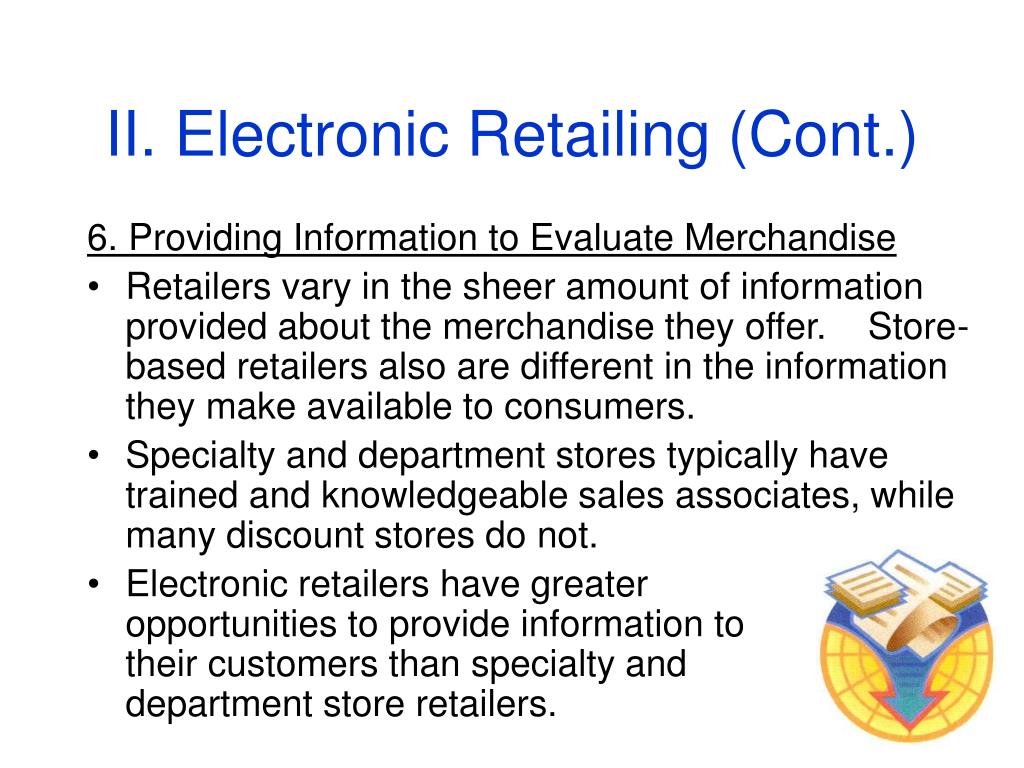 II. Electronic Retailing (Cont.)

6. Providing Information to Evaluate Merchandise

• Retailers vary in the sheer amount of information provided about the merchandise they offer. Store-based retailers also are different in the information they make available to consumers.
• Specialty and department stores typically have trained and knowledgeable sales associates, while many discount stores do not.
• Electronic retailers have greater opportunities to provide information to their customers than specialty and department store retailers.